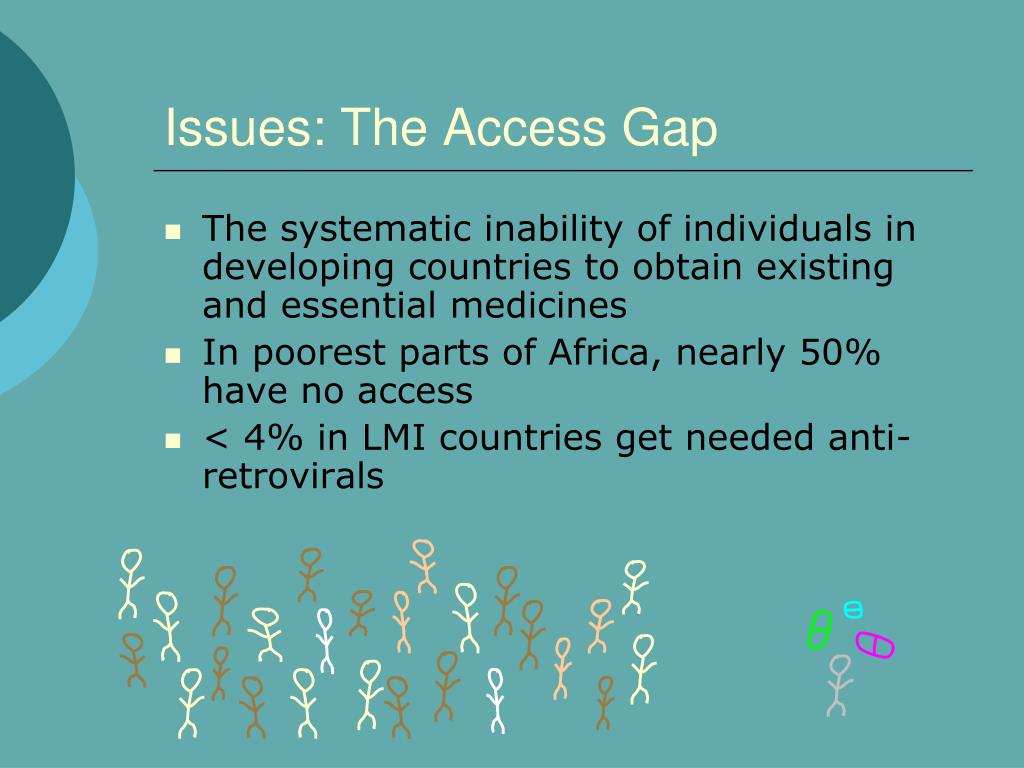 Issues: The Access Gap

- The systematic inability of individuals in developing countries to obtain existing and essential medicines
- In poorest parts of Africa, nearly 50% have no access
- < 4% in LMI countries get needed anti-retrovirals